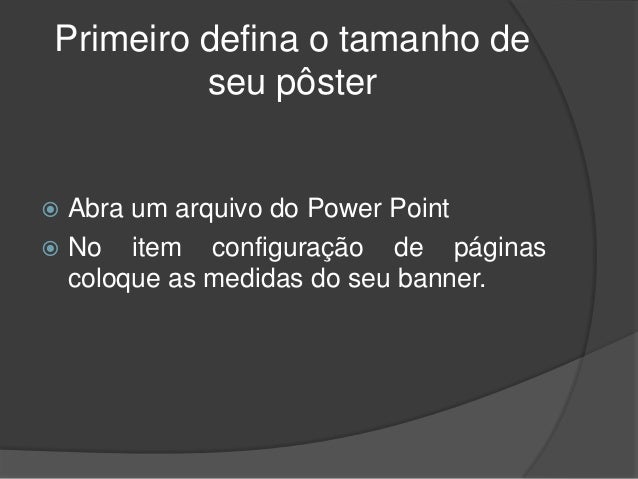 Primeiro defina o tamanho de seu pôster

Abra um arquivo do Power Point

No item configuração de páginas coloque as medidas do seu banner.